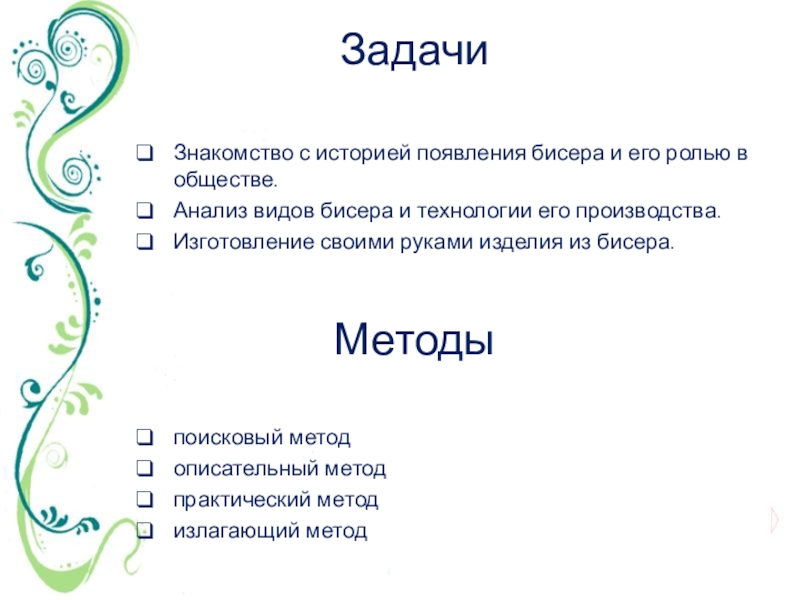 Задачи

❑ Знакомство с историей появления бисера и его ролью в обществе.
❑ Анализ видов бисера и технологии его производства.
❑ Изготовление своими руками изделия из бисера.

Методы

❑ поисковый метод
❑ описательный метод
❑ практический метод
❑ излагающий метод